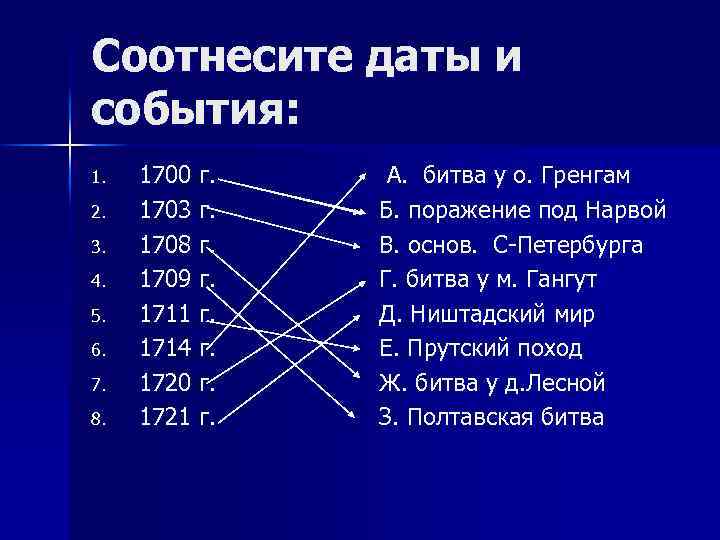 Соотнесите даты и события:

1. 1700 г.
2. 1703 г.
3. 1708 г.
4. 1709 г.
5. 1711 г.
6. 1714 г.
7. 1720 г.
8. 1721 г.

А. битва у о. Гренгам
Б. поражение под Нарвой
В. основ. С-Петербурга
Г. битва у м. Гангут
Д. Ништадский мир
Е. Прутский поход
Ж. битва у д.Лесной
З. Полтавская битва